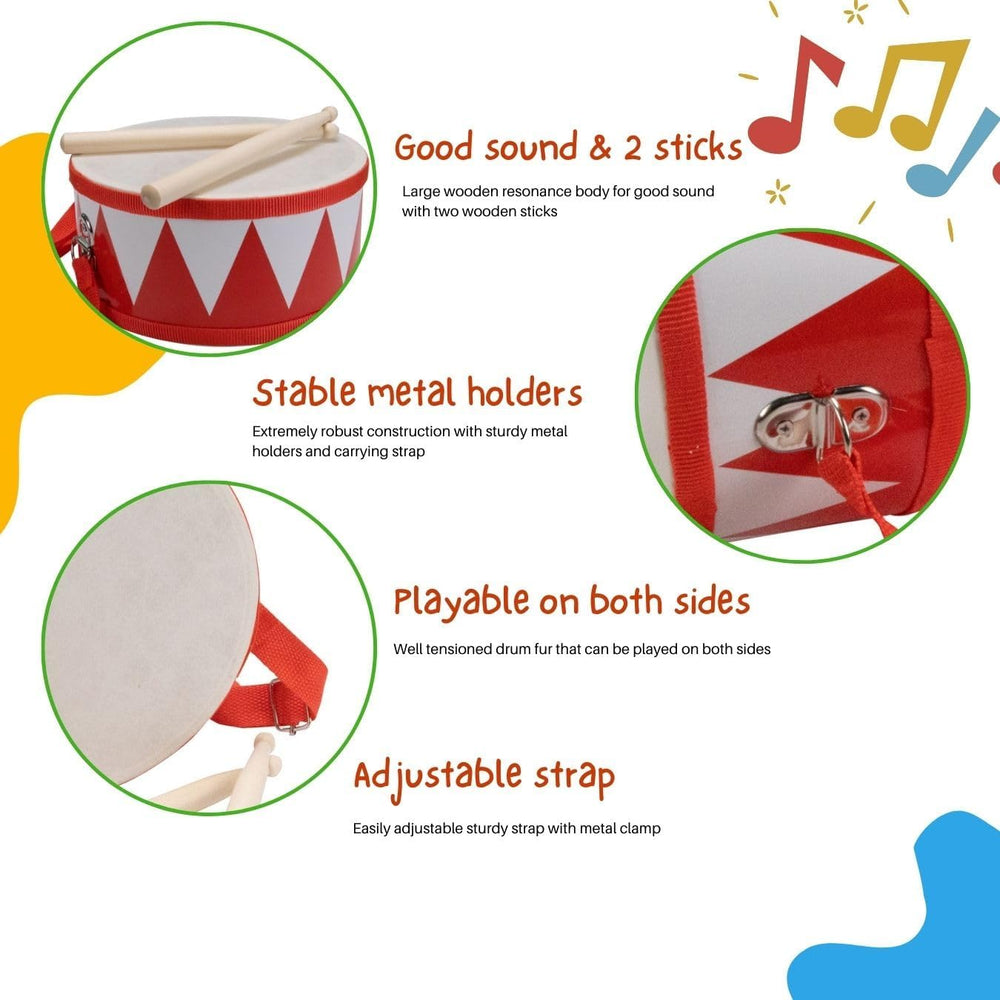 Good sound & 2 sticks

Large wooden resonance body for good sound with two wooden sticks

Stable metal holders

Extremely robust construction with sturdy metal holders and carrying strap

Playable on both sides

Well tensioned drum fur that can be played on both sides

Adjustable strap

Easily adjustable sturdy strap with metal clamp